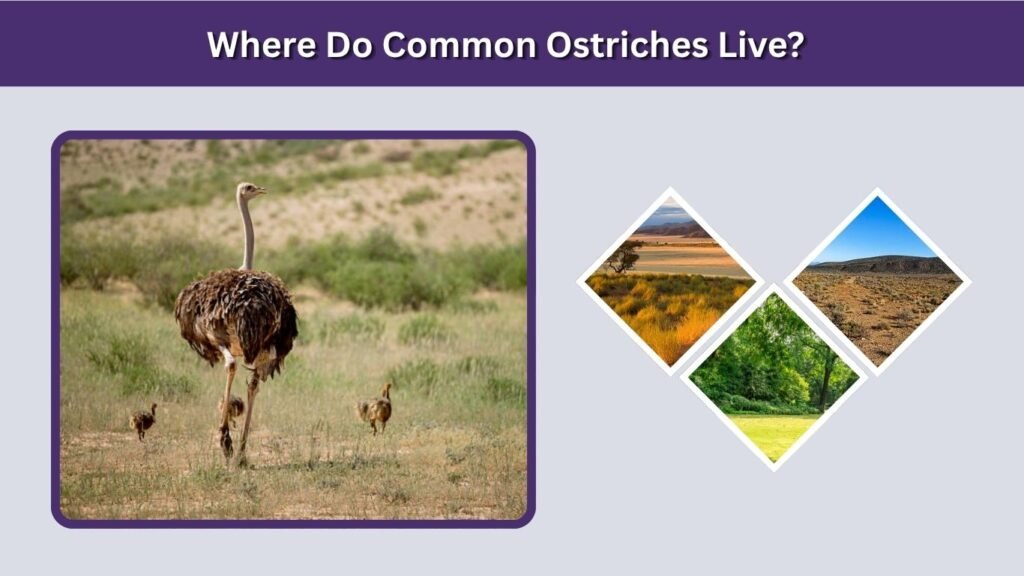 Where Do Common Ostriches Live?